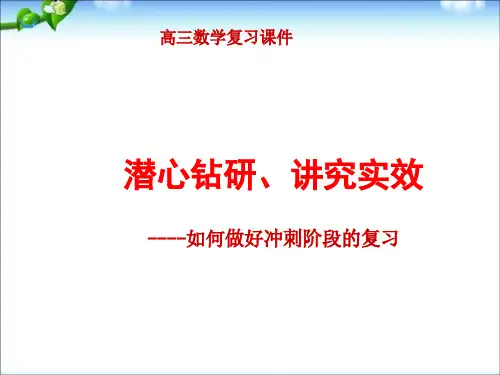 高三数学复习课件

潜心钻研、讲究实效

----如何做好冲刺阶段的复习